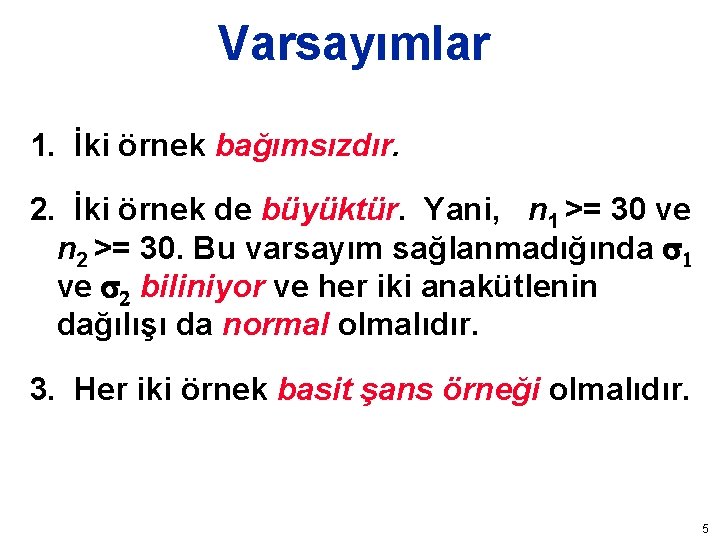 Varsayımlar

1. İki örnek bağımsızdır.

2. İki örnek de büyüktür. Yani, $n_1$ >= 30 ve $n_2$ >= 30. Bu varsayım sağlanmadığında $\sigma_1$ ve $\sigma_2$ biliniyor ve her iki anakütlenin dağılışı da normal olmalıdır.

3. Her iki örnek basit şans örneği olmalıdır.

5